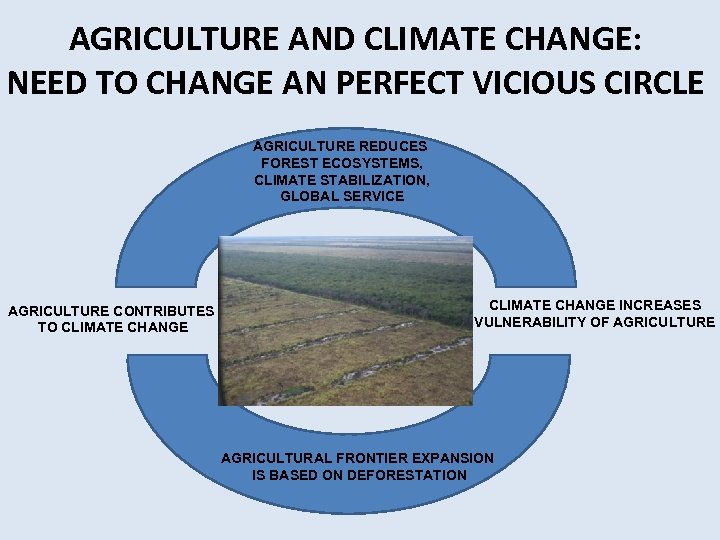 AGRICULTURE AND CLIMATE CHANGE:
NEED TO CHANGE AN PERFECT VICIOUS CIRCLE

AGRICULTURE REDUCES FOREST ECOSYSTEMS, CLIMATE STABILIZATION, GLOBAL SERVICE

AGRICULTURE CONTRIBUTES TO CLIMATE CHANGE

CLIMATE CHANGE INCREASES VULNERABILITY OF AGRICULTURE

AGRICULTURAL FRONTIER EXPANSION IS BASED ON DEFORESTATION